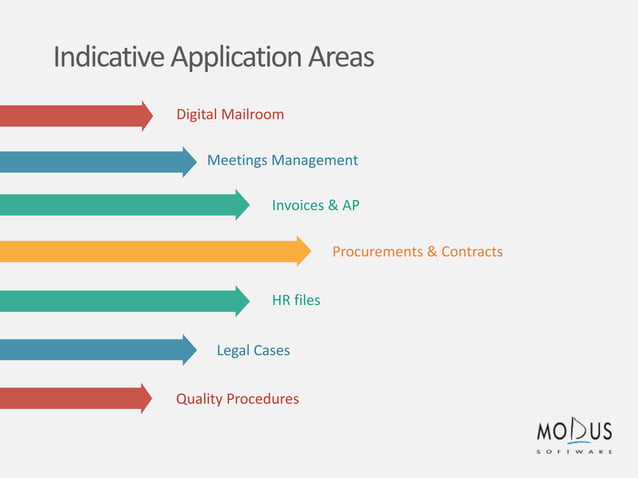 Indicative Application Areas

Digital Mailroom

Meetings Management

Invoices & AP

Procurements & Contracts

HR files

Legal Cases

Quality Procedures

MODUS
SOFTWARE